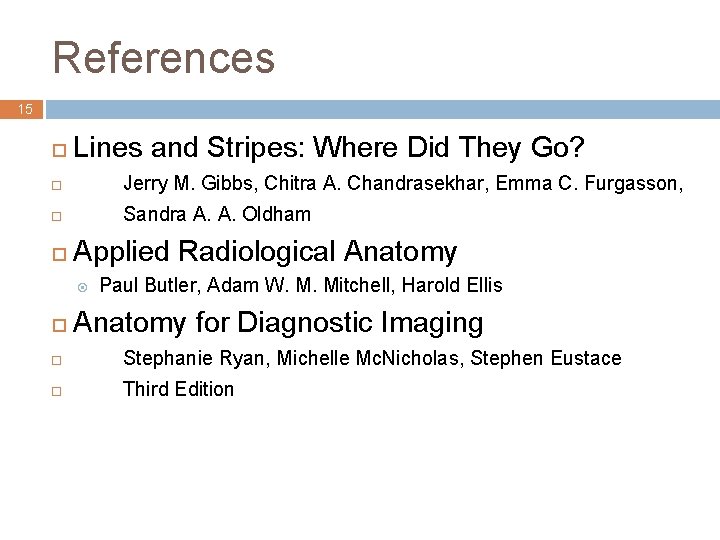 References

15

Lines and Stripes: Where Did They Go?

Jerry M. Gibbs, Chitra A. Chandrasekhar, Emma C. Furgasson,

Sandra A. A. Oldham

Applied Radiological Anatomy

Paul Butler, Adam W. M. Mitchell, Harold Ellis

Anatomy for Diagnostic Imaging

Stephanie Ryan, Michelle McNicholas, Stephen Eustace

Third Edition